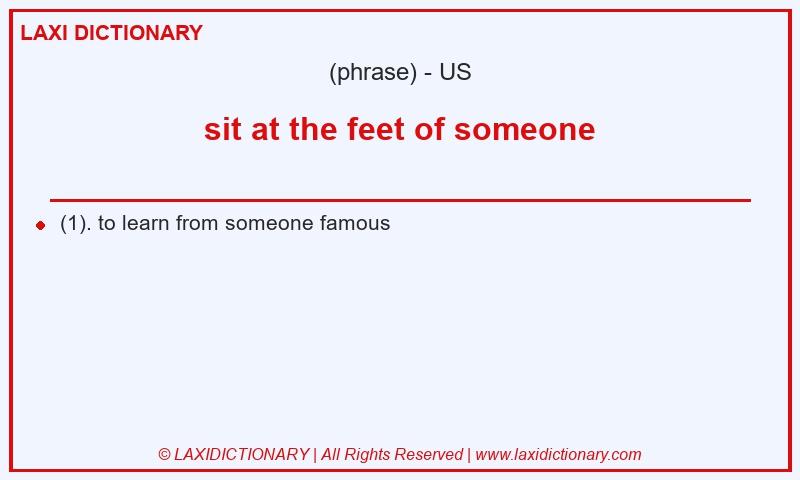 LAXI DICTIONARY

(phrase) - US

sit at the feet of someone

(1). to learn from someone famous

© LAXIDICTIONARY | All Rights Reserved | www.laxidictionary.com